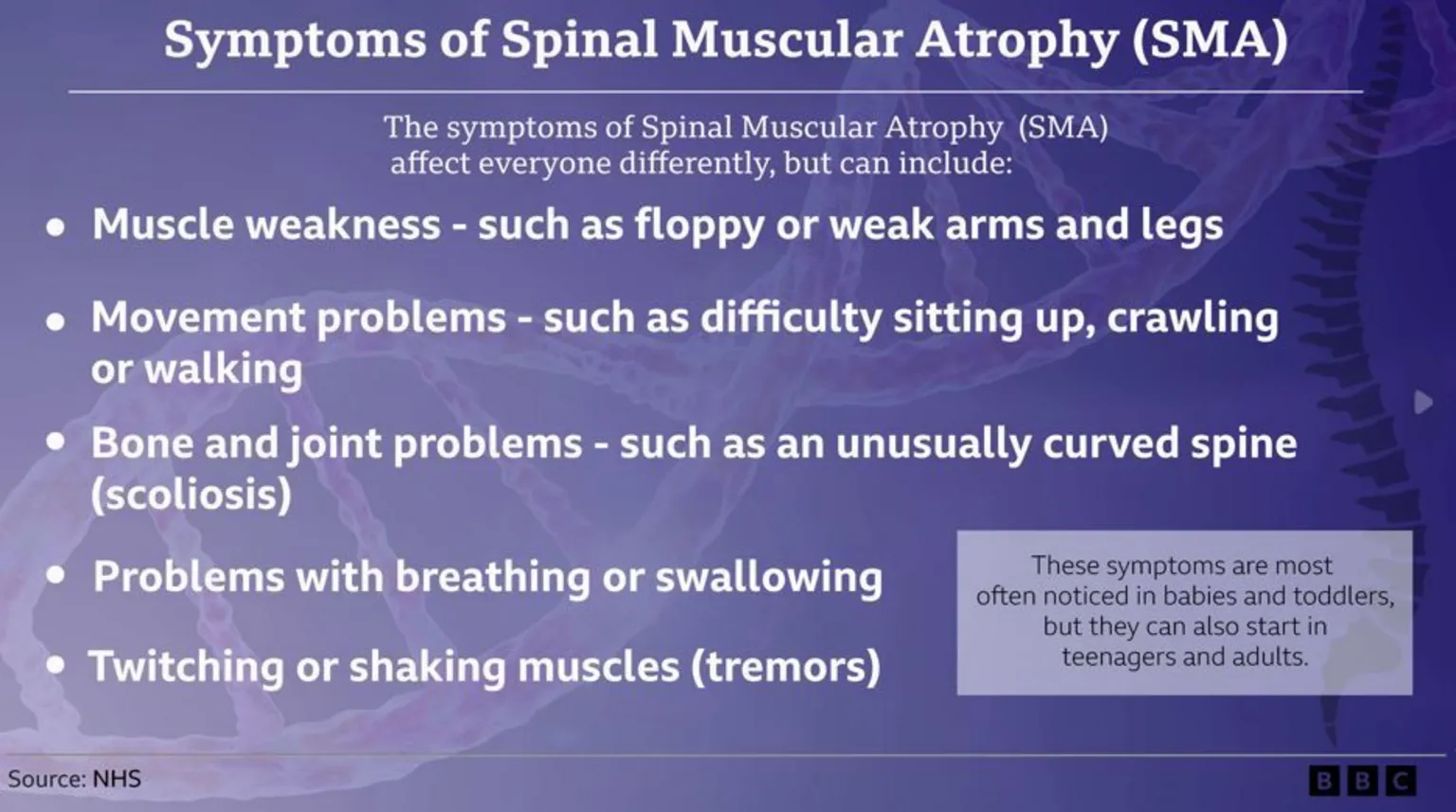 Symptoms of Spinal Muscular Atrophy (SMA)

The symptoms of Spinal Muscular Atrophy (SMA) affect everyone differently, but can include:

• Muscle weakness - such as floppy or weak arms and legs

• Movement problems - such as difficulty sitting up, crawling or walking

• Bone and joint problems - such as an unusually curved spine (scoliosis)

• Problems with breathing or swallowing

• Twitching or shaking muscles (tremors)

These symptoms are most often noticed in babies and toddlers, but they can also start in teenagers and adults.

Source: NHS

BBC